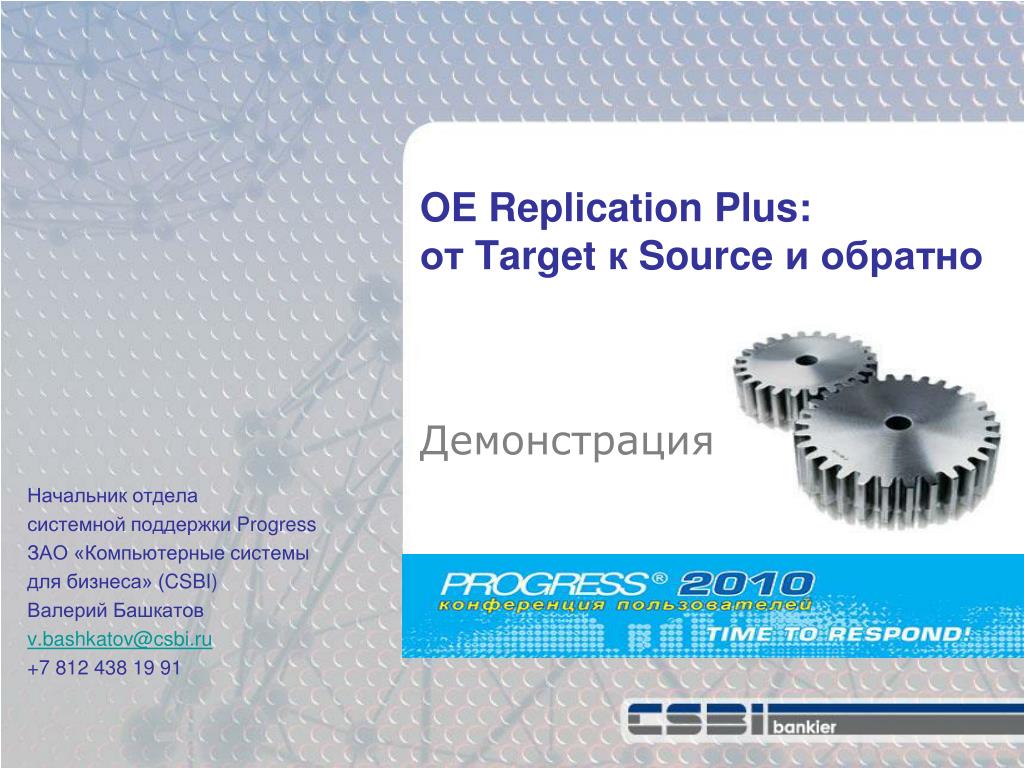 OE Replication Plus:
от Target к Source и обратно

Демонстрация

Начальник отдела
системной поддержки Progress
ЗАО «Компьютерные системы
для бизнеса» (CSBI)
Валерий Башкатов
v.bashkatov@csbi.ru
+7 812 438 19 91

PROGRESS® 2010
конференция пользователей
TIME TO RESPOND!

CSBI bankier